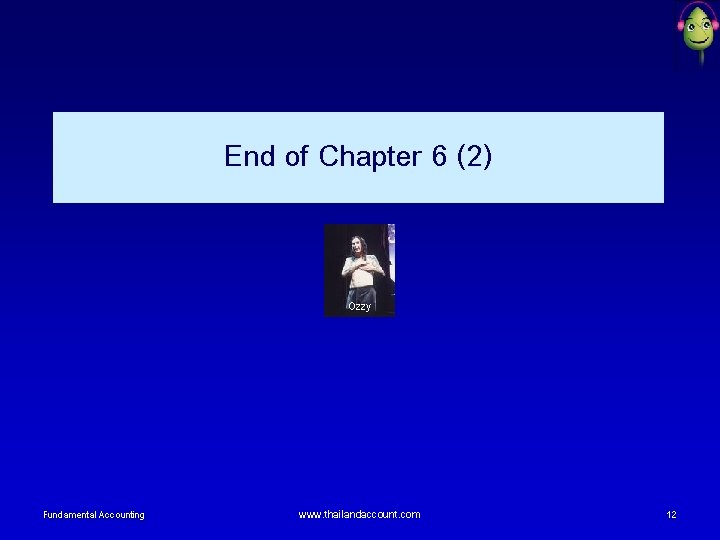 End of Chapter 6 (2)

Ozzy

Fundamental Accounting

www.thailandaccount.com

12